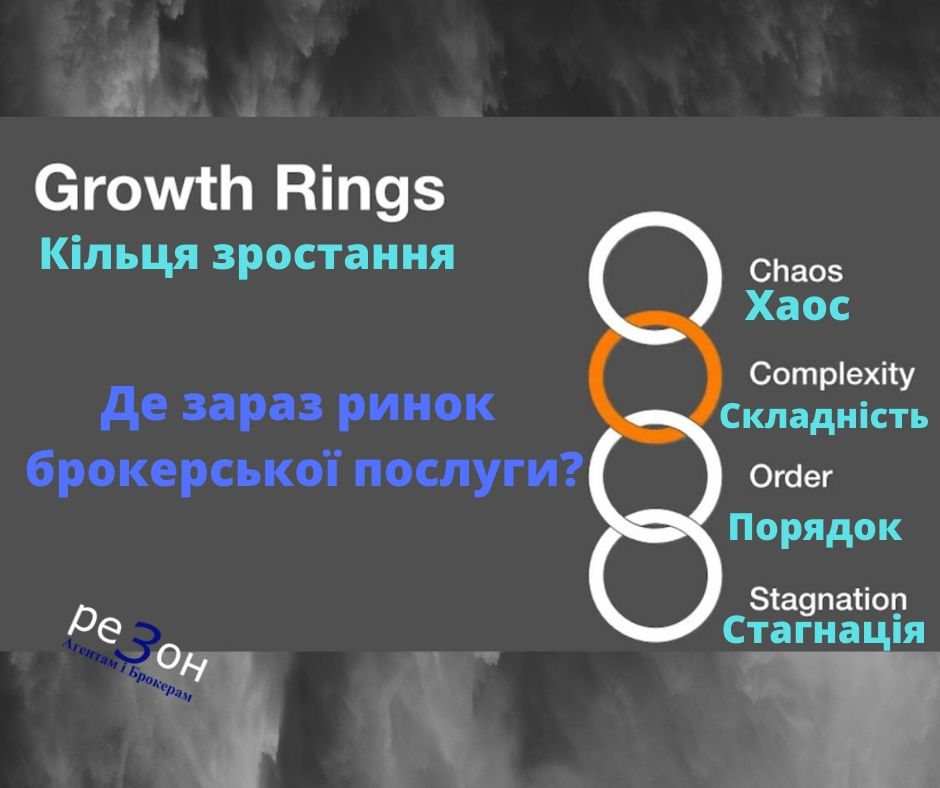 Growth Rings
Кільця зростання

Де зараз ринок брокерської послуги?

Chaos
Хаос
Complexity
Складність
Order
Порядок
Stagnation
Стагнація

реЗон
Агентам і Брокерам